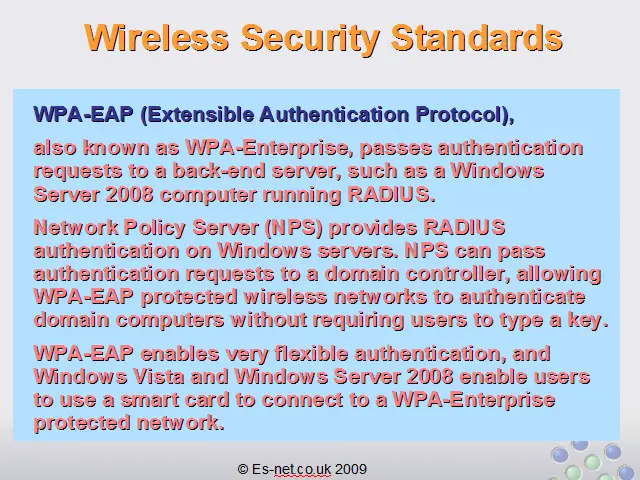 Wireless Security Standards

WPA-EAP (Extensible Authentication Protocol),

also known as WPA-Enterprise, passes authentication requests to a back-end server, such as a Windows Server 2008 computer running RADIUS.

Network Policy Server (NPS) provides RADIUS authentication on Windows servers. NPS can pass authentication requests to a domain controller, allowing WPA-EAP protected wireless networks to authenticate domain computers without requiring users to type a key.

WPA-EAP enables very flexible authentication, and Windows Vista and Windows Server 2008 enable users to use a smart card to connect to a WPA-Enterprise protected network.

© Es-net.co.uk 2009